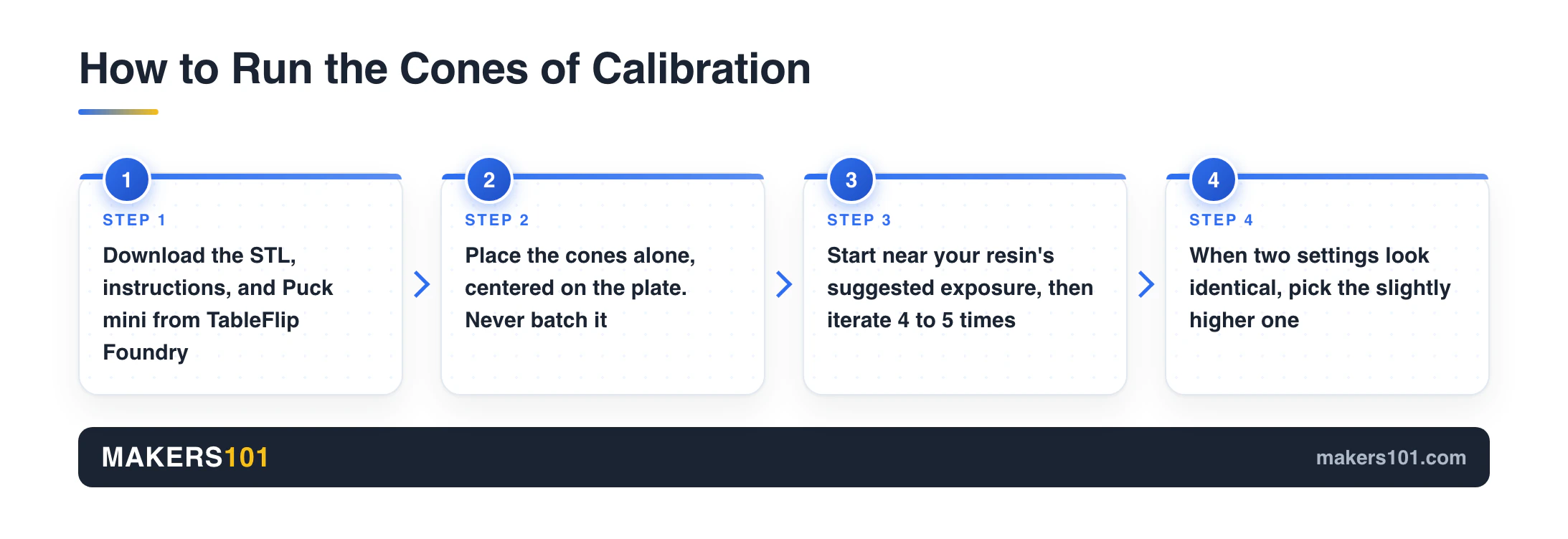 How to Run the Cones of Calibration

1
STEP 1
Download the STL, instructions, and Puck mini from TableFlip Foundry

2
STEP 2
Place the cones alone, centered on the plate. Never batch it

3
STEP 3
Start near your resin's suggested exposure, then iterate 4 to 5 times

4
STEP 4
When two settings look identical, pick the slightly higher one

MAKERS101
makers101.com